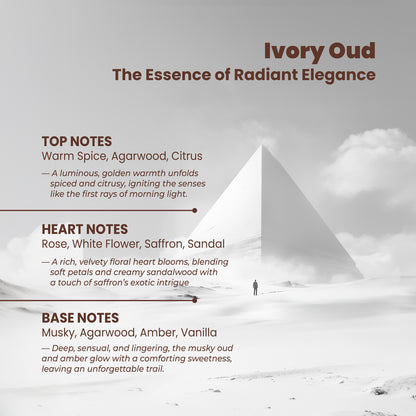 Ivory Oud
The Essence of Radiant Elegance

TOP NOTES
Warm Spice, Agarwood, Citrus
— A luminous, golden warmth unfolds spiced and citrusy, igniting the senses like the first rays of morning light.

HEART NOTES
Rose, White Flower, Saffron, Sandal
— A rich, velvety floral heart blooms, blending soft petals and creamy sandalwood with a touch of saffron's exotic intrigue

BASE NOTES
Musky, Agarwood, Amber, Vanilla
— Deep, sensual, and lingering, the musky oud and amber glow with a comforting sweetness, leaving an unforgettable trail.